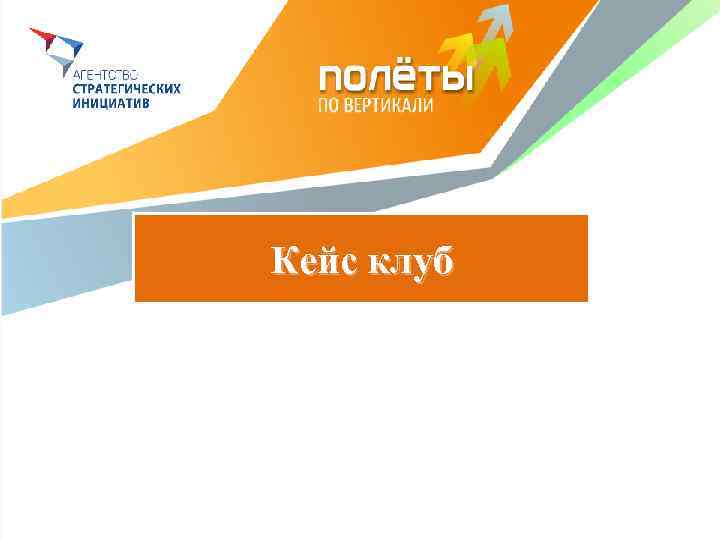 АГЕНТСТВО
СТРАТЕГИЧЕСКИХ
ИНИЦИАТИВ

ПОЛЁТЫ
ПО ВЕРТИКАЛИ

Кейс клуб